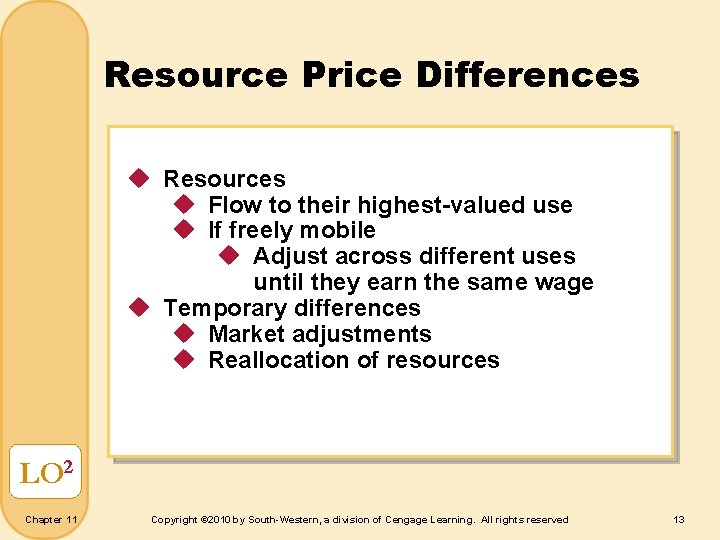 Resource Price Differences

Resources
Flow to their highest-valued use
If freely mobile
Adjust across different uses until they earn the same wage
Temporary differences
Market adjustments
Reallocation of resources

LO$^2$

Chapter 11

Copyright ©2010 by South-Western, a division of Cengage Learning. All rights reserved

13